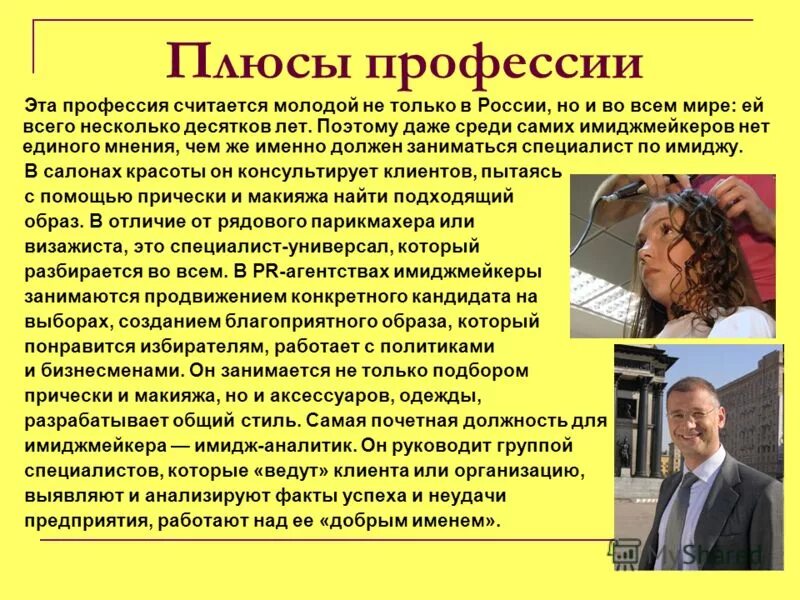 Плюсы профессии

Эта профессия считается молодой не только в России, но и во всем мире: ей всего несколько десятков лет. Поэтому даже среди самих имиджмейкеров нет единого мнения, чем же именно должен заниматься специалист по имиджу.

В салонах красоты он консультирует клиентов, пытаясь с помощью прически и макияжа найти подходящий образ. В отличие от рядового парикмахера или визажиста, это специалист-универсал, который разбирается во всем. В PR-агентствах имиджмейкеры занимаются продвижением конкретного кандидата на выборах, созданием благоприятного образа, который понравится избирателям, работает с политиками и бизнесменами. Он занимается не только подбором прически и макияжа, но и аксессуаров, одежды, разрабатывает общий стиль. Самая почетная должность для имиджмейкера — имидж-аналитик. Он руководит группой специалистов, которые «ведут» клиента или организацию, выявляют и анализируют факты успеха и неудачи предприятия, работают над ее «добрым именем».

MyShared